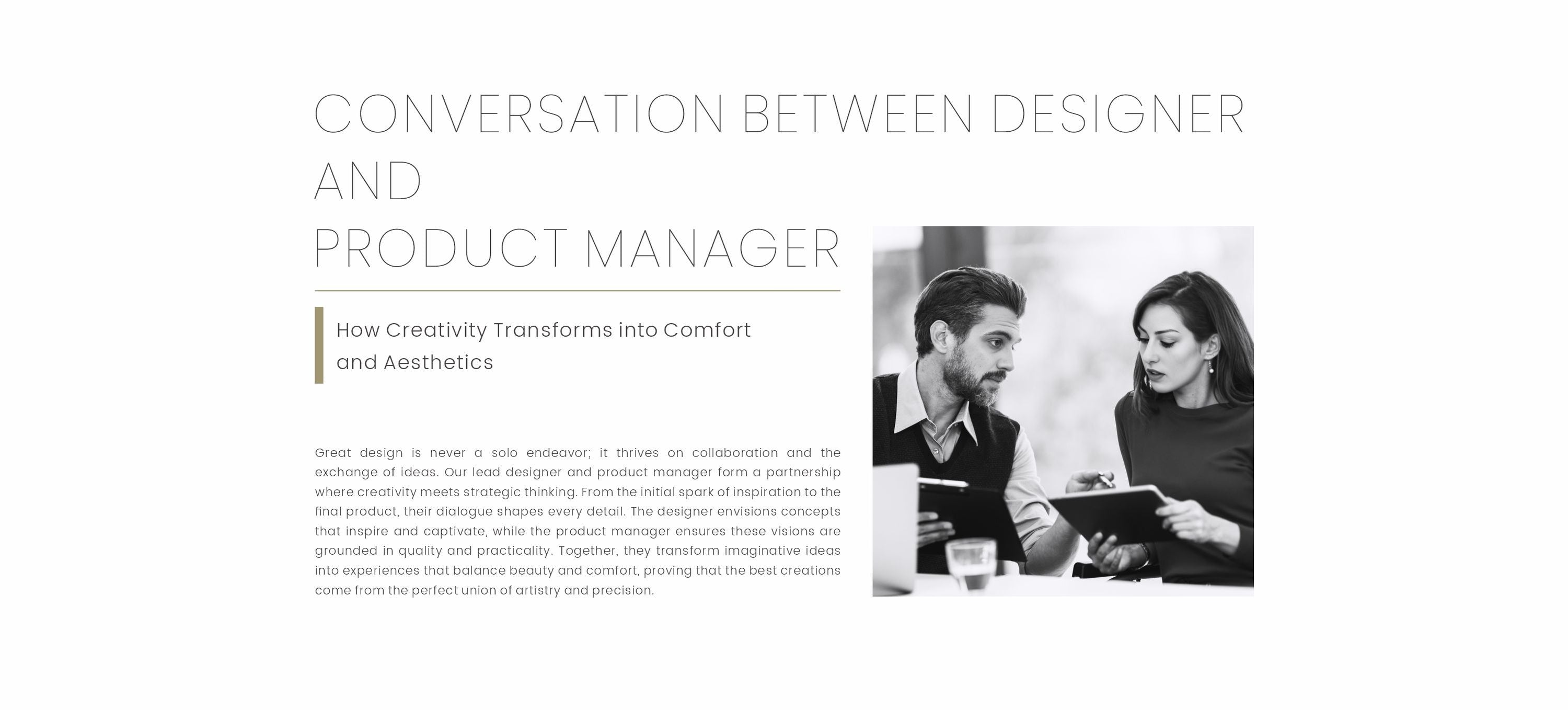 CONVERSATION BETWEEN DESIGNER AND
PRODUCT MANAGER

How Creativity Transforms into Comfort and Aesthetics

Great design is never a solo endeavor; it thrives on collaboration and the exchange of ideas. Our lead designer and product manager form a partnership where creativity meets strategic thinking. From the initial spark of inspiration to the final product, their dialogue shapes every detail. The designer envisions concepts that inspire and captivate, while the product manager ensures these visions are grounded in quality and practicality. Together, they transform imaginative ideas into experiences that balance beauty and comfort, proving that the best creations come from the perfect union of artistry and precision.